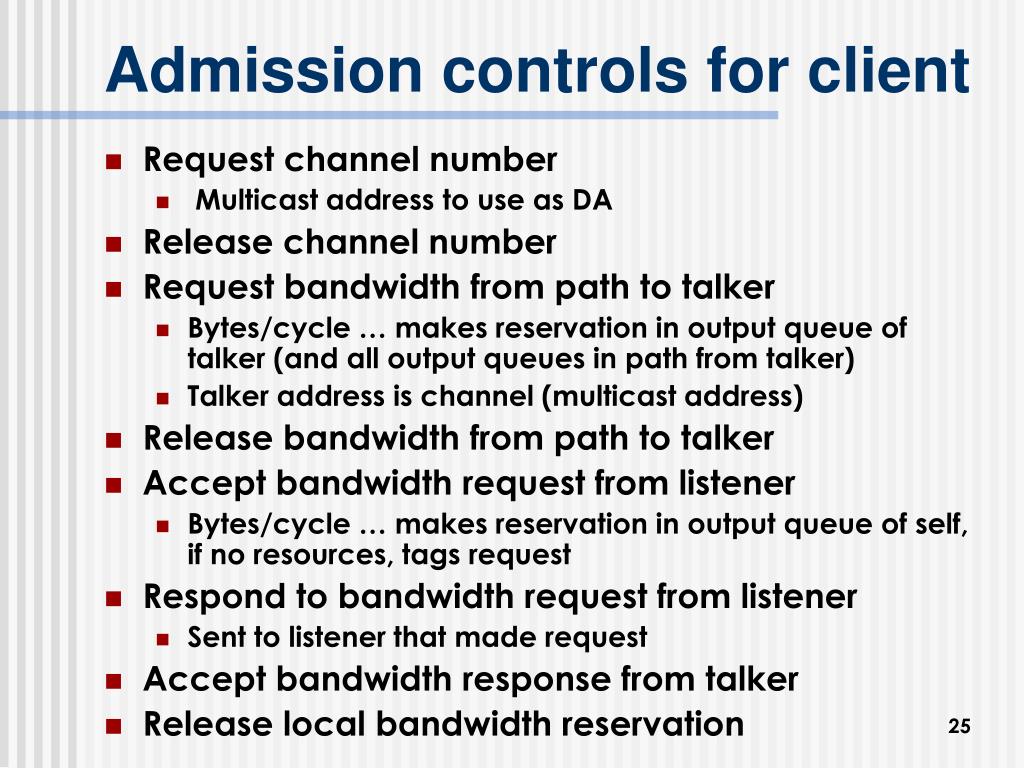 Admission controls for client

- Request channel number
  - Multicast address to use as DA
- Release channel number
- Request bandwidth from path to talker
  - Bytes/cycle … makes reservation in output queue of talker (and all output queues in path from talker)
  - Talker address is channel (multicast address)
- Release bandwidth from path to talker
- Accept bandwidth request from listener
  - Bytes/cycle … makes reservation in output queue of self, if no resources, tags request
- Respond to bandwidth request from listener
  - Sent to listener that made request
- Accept bandwidth response from talker
- Release local bandwidth reservation

25